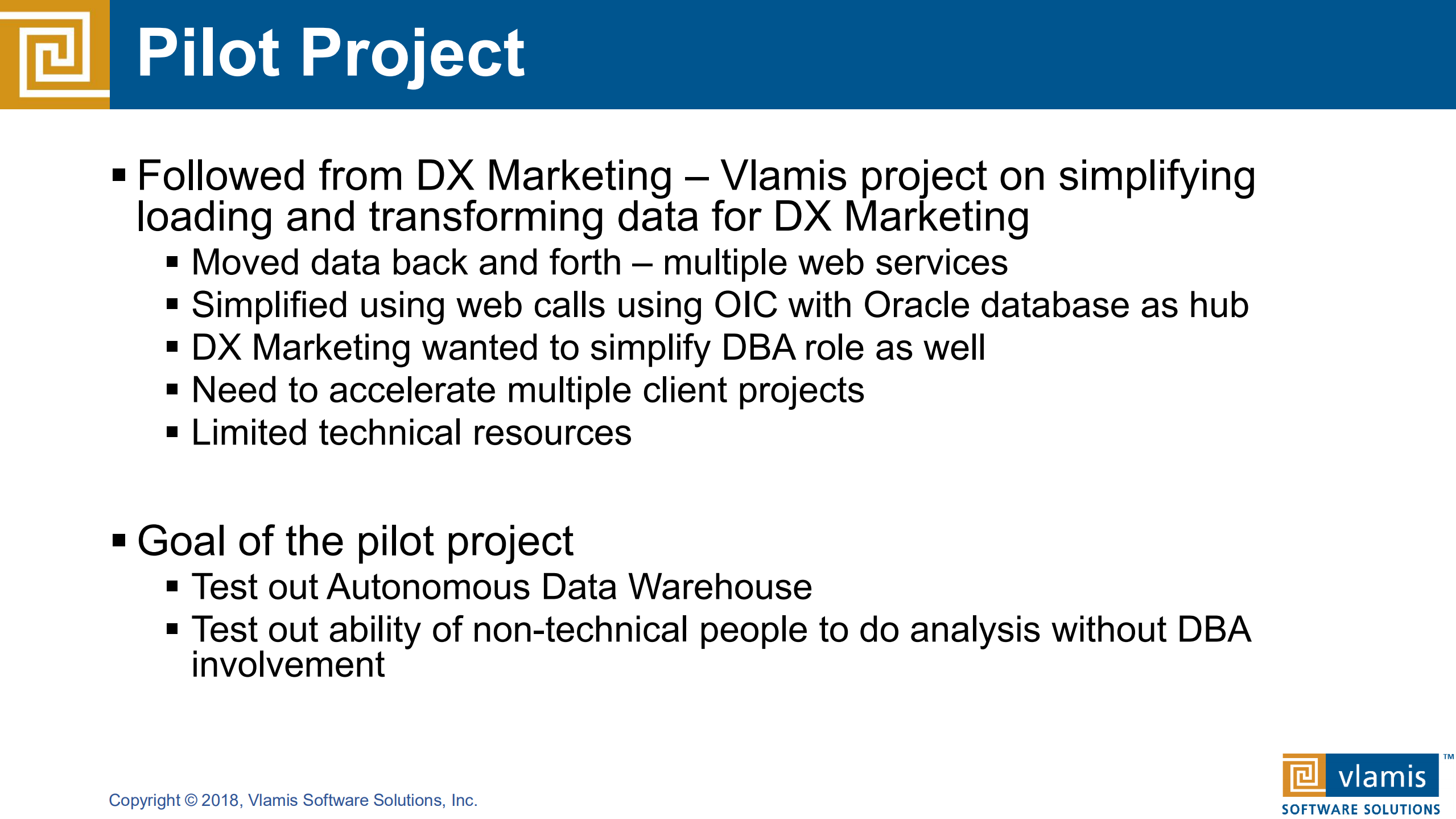 Pilot Project

▪ Followed from DX Marketing – Vlamis project on simplifying loading and transforming data for DX Marketing
▪ Moved data back and forth – multiple web services
▪ Simplified using web calls using OIC with Oracle database as hub
▪ DX Marketing wanted to simplify DBA role as well
▪ Need to accelerate multiple client projects
▪ Limited technical resources

▪ Goal of the pilot project
▪ Test out Autonomous Data Warehouse
▪ Test out ability of non-technical people to do analysis without DBA involvement

Copyright © 2018, Vlamis Software Solutions, Inc.

vlamis™
SOFTWARE SOLUTIONS